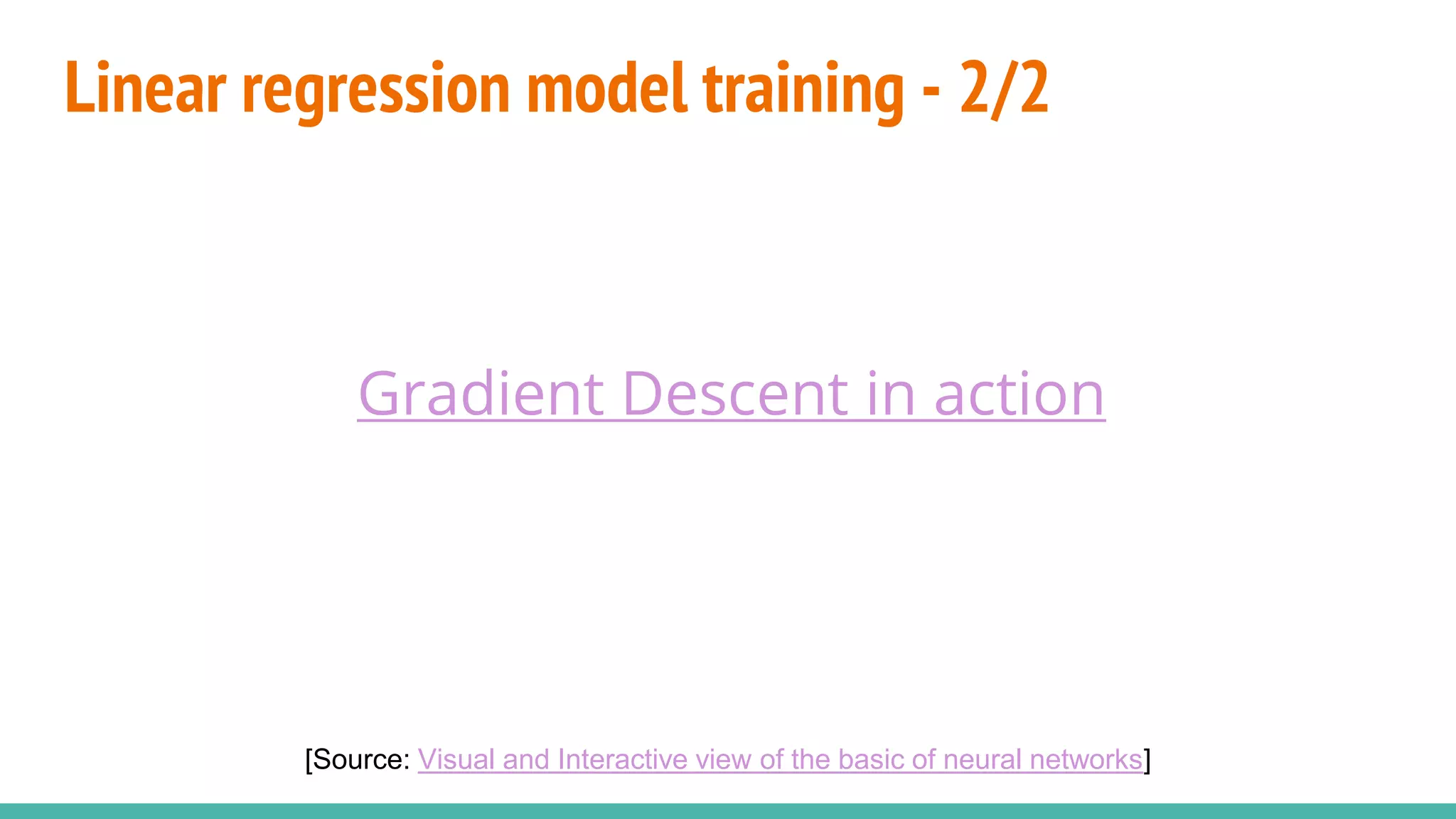 Linear regression model training - 2/2

Gradient Descent in action

[Source: Visual and Interactive view of the basic of neural networks]